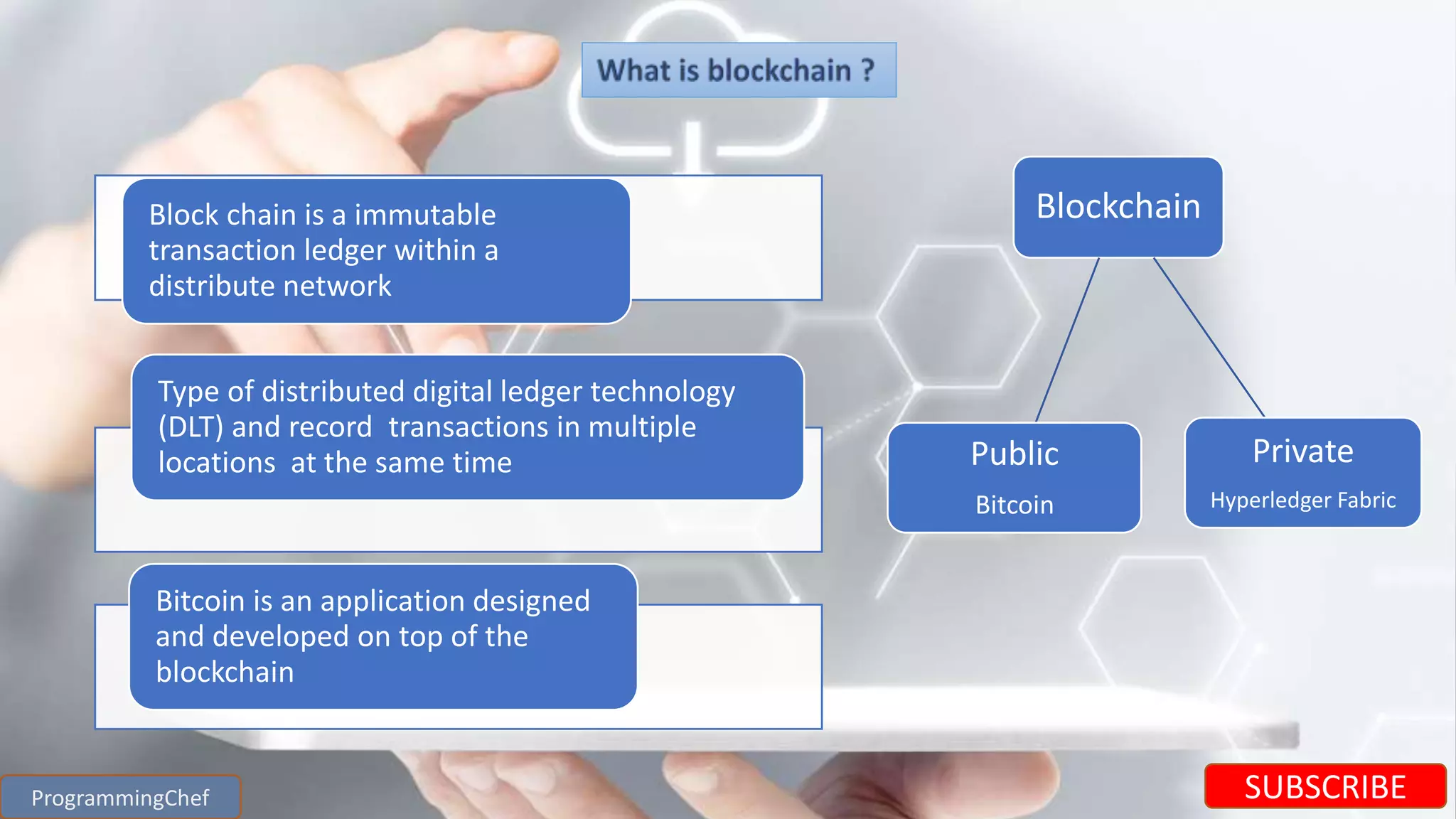 What is blockchain ?

Block chain is a immutable transaction ledger within a distribute network

Type of distributed digital ledger technology (DLT) and record transactions in multiple locations at the same time

Bitcoin is an application designed and developed on top of the blockchain

Blockchain

Public

Bitcoin

Private

Hyperledger Fabric

ProgrammingChef

SUBSCRIBE